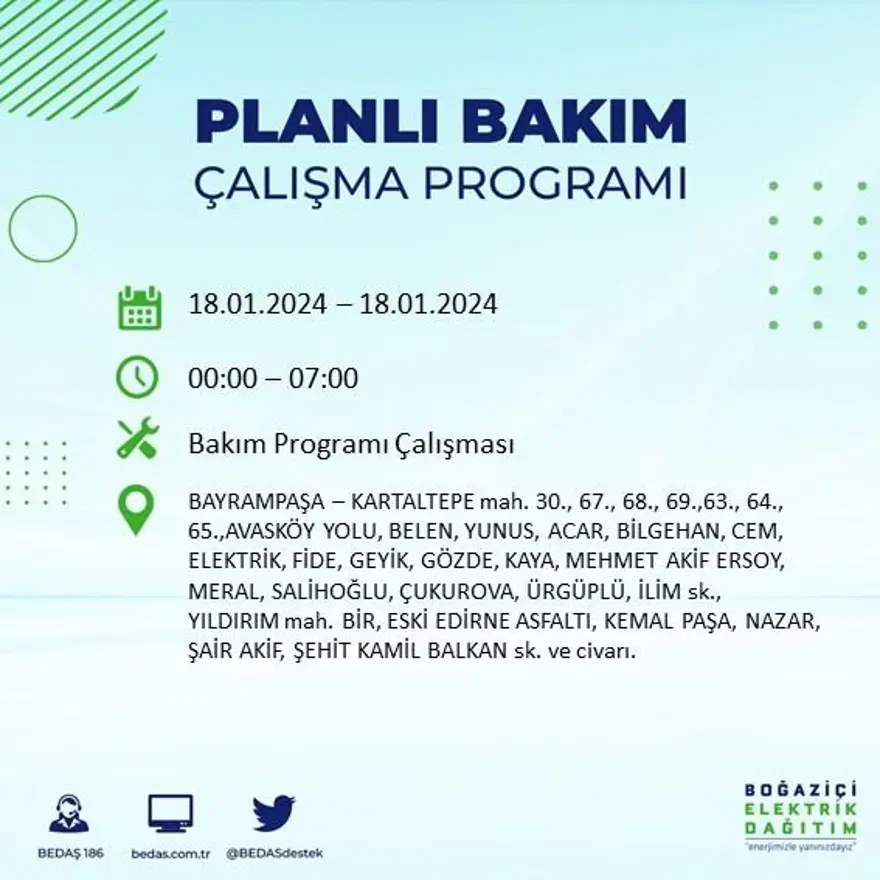 PLANLI BAKIM
ÇALIŞMA PROGRAMI

18.01.2024 – 18.01.2024

00:00 – 07:00

Bakım Programı Çalışması

BAYRAMPAŞA – KARTALTEPE mah. 30., 67., 68., 69.,63., 64., 65.,AVASKÖY YOLU, BELEN, YUNUS, ACAR, BİLGEHAN, CEM, ELEKTRİK, FİDE, GEYİK, GÖZDE, KAYA, MEHMET AKİF ERSOY, MERAL, SALİHOĞLU, ÇUKUROVA, ÜRGÜPLÜ, İLİM sk., YILDIRIM mah. BİR, ESKİ EDİRNE ASFALTI, KEMAL PAŞA, NAZAR, ŞAİR AKİF, ŞEHİT KAMİL BALKAN sk. ve civarı.

BEDAŞ 186
bedas.com.tr
@BEDASdestek

BOĞAZİÇİ
ELEKTRİK
DAĞITIM
"enerjimizle yanınızdayız"